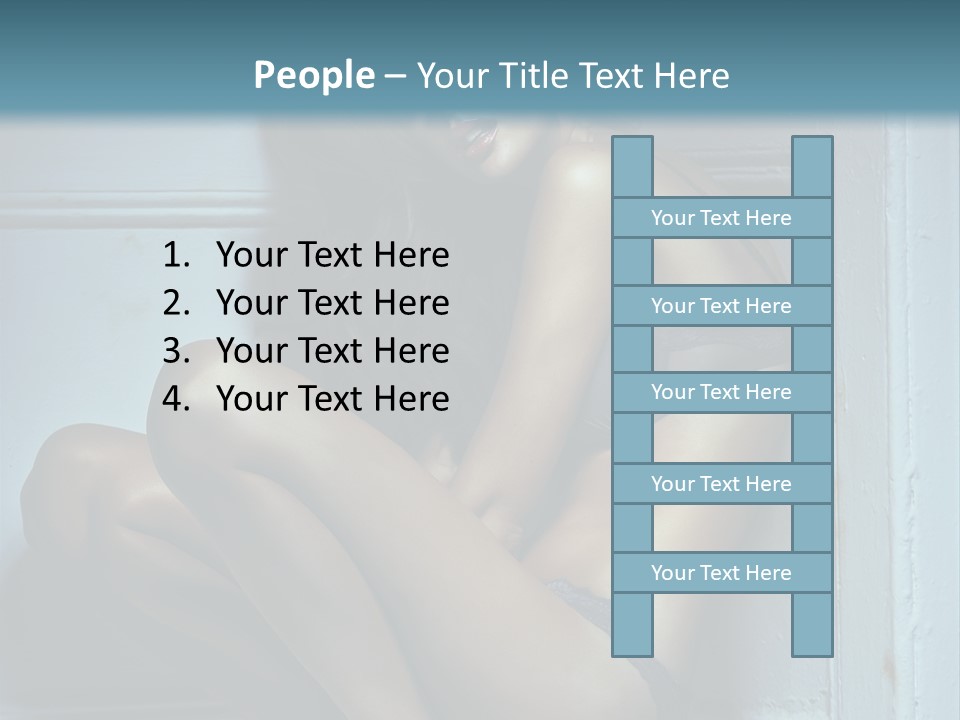 People – Your Title Text Here

1. Your Text Here
2. Your Text Here
3. Your Text Here
4. Your Text Here

Your Text Here

Your Text Here

Your Text Here

Your Text Here

Your Text Here